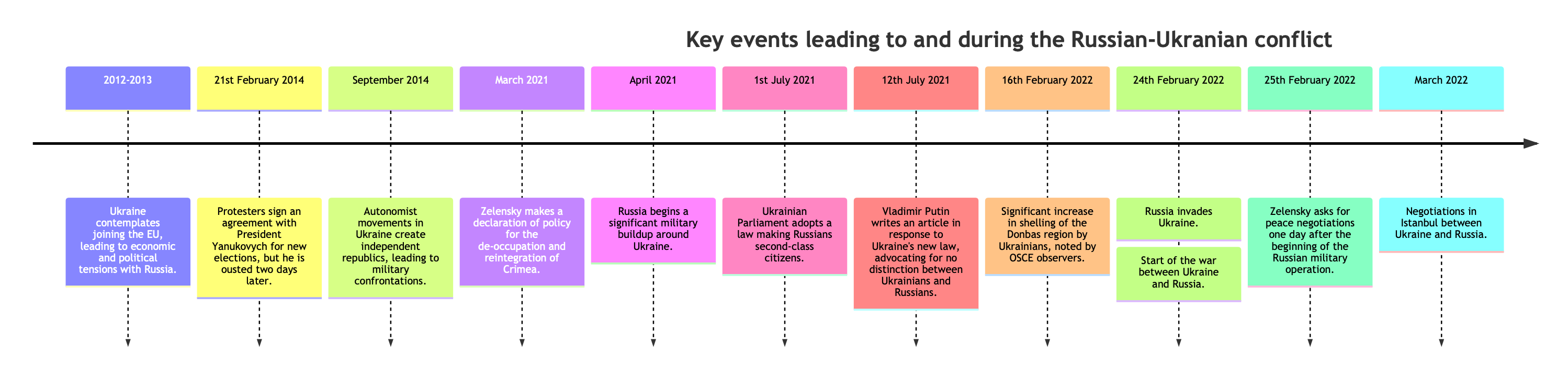 Key events leading to and during the Russian-Ukranian conflict

2012-2013

Ukraine contemplates joining the EU, leading to economic and political tensions with Russia.

21st February 2014

Protesters sign an agreement with President Yanukovych for new elections, but he is ousted two days later.

September 2014

Autonomist movements in Ukraine create independent republics, leading to military confrontations.

March 2021

Zelensky makes a declaration of policy for the de-occupation and reintegration of Crimea.

April 2021

Russia begins a significant military buildup around Ukraine.

1st July 2021

Ukrainian Parliament adopts a law making Russians second-class citizens.

12th July 2021

Vladimir Putin writes an article in response to Ukraine's new law, advocating for no distinction between Ukrainians and Russians.

16th February 2022

Significant increase in shelling of the Donbas region by Ukrainians, noted by OSCE observers.

24th February 2022

Russia invades Ukraine.

Start of the war between Ukraine and Russia.

25th February 2022

Zelensky asks for peace negotiations one day after the beginning of the Russian military operation.

March 2022

Negotiations in Istanbul between Ukraine and Russia.